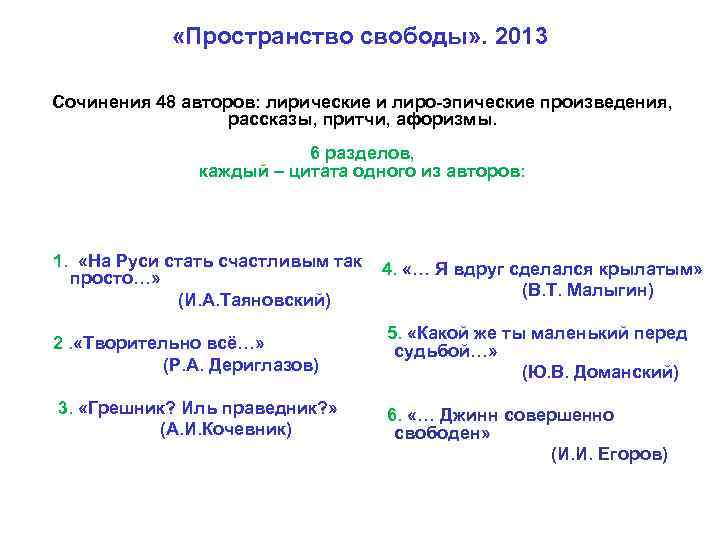 «Пространство свободы». 2013

Сочинения 48 авторов: лирические и лиро-эпические произведения, рассказы, притчи, афоризмы.

6 разделов,
каждый – цитата одного из авторов:

1. «На Руси стать счастливым так просто…»
(И.А.Таяновский)

2 .«Творительно всё…»
(Р.А. Дериглазов)

3. «Грешник? Иль праведник?»
(А.И.Кочевник)

4. «… Я вдруг сделался крылатым»
(В.Т. Малыгин)

5. «Какой же ты маленький перед судьбой…»
(Ю.В. Доманский)

6. «… Джинн совершенно свободен»
(И.И. Егоров)